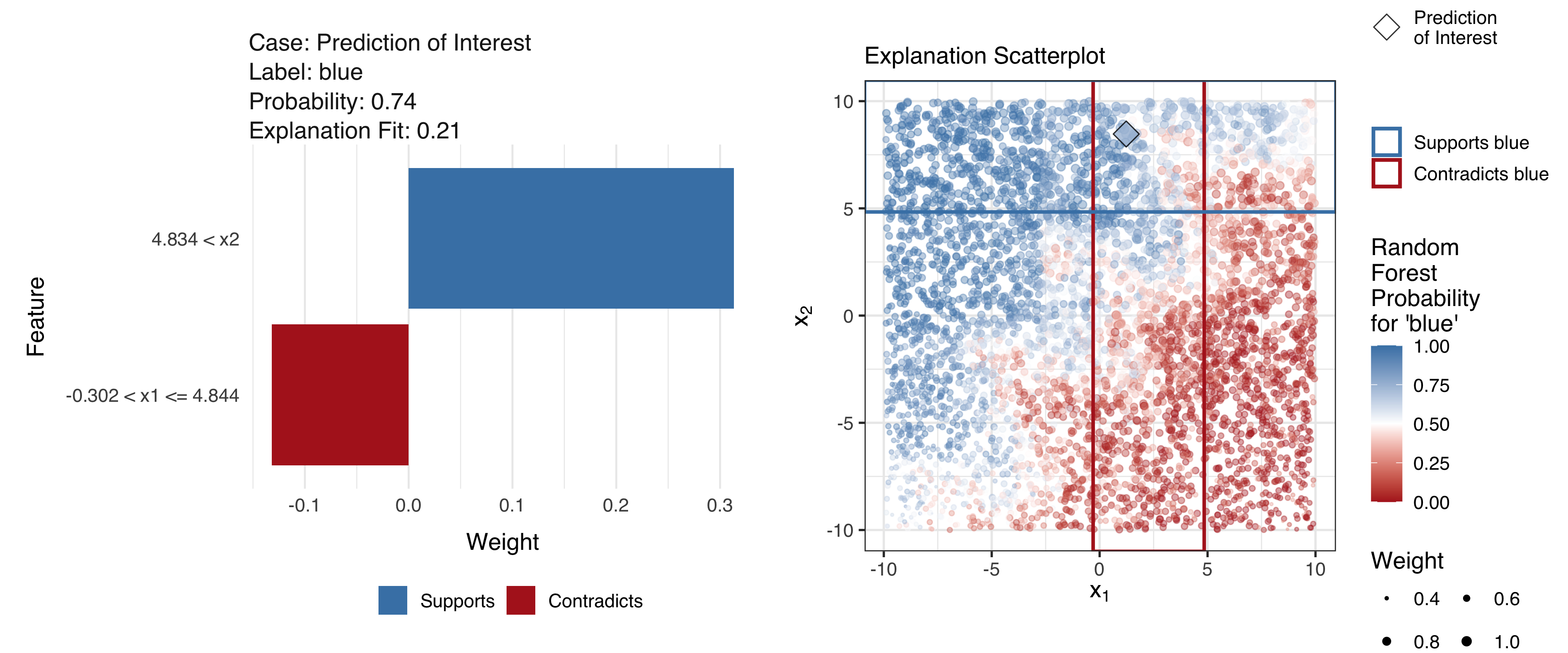 Case: Prediction of Interest
Label: blue
Probability: 0.74
Explanation Fit: 0.21

Feature

4.834 < x2

-0.302 < x1 <= 4.844

-0.1 0.0 0.1 0.2 0.3

Weight

Supports Contradicts

Explanation Scatterplot

10
5
0
-5
-10

$x_2$

-10 -5 0 5 10

$x_1$

Prediction of Interest

Supports blue

Contradicts blue

Random Forest Probability for 'blue'

1.00
0.75
0.50
0.25
0.00

Weight

0.4 0.6

0.8 1.0